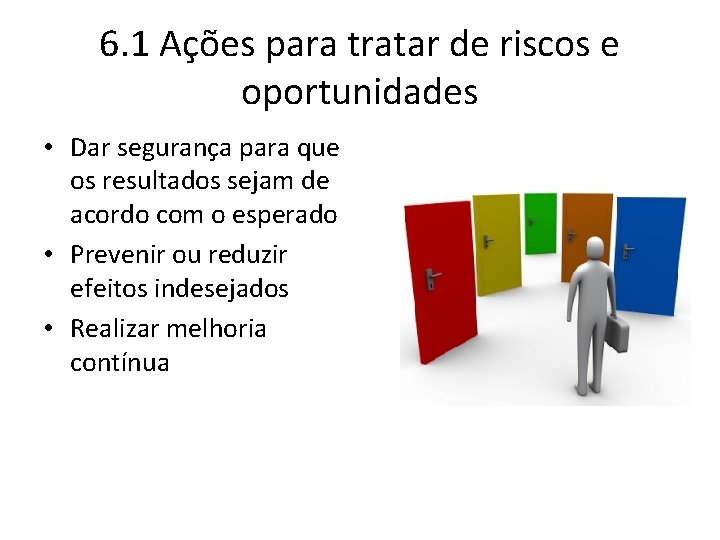 6.1 Ações para tratar de riscos e oportunidades

• Dar segurança para que os resultados sejam de acordo com o esperado
• Prevenir ou reduzir efeitos indesejados
• Realizar melhoria contínua